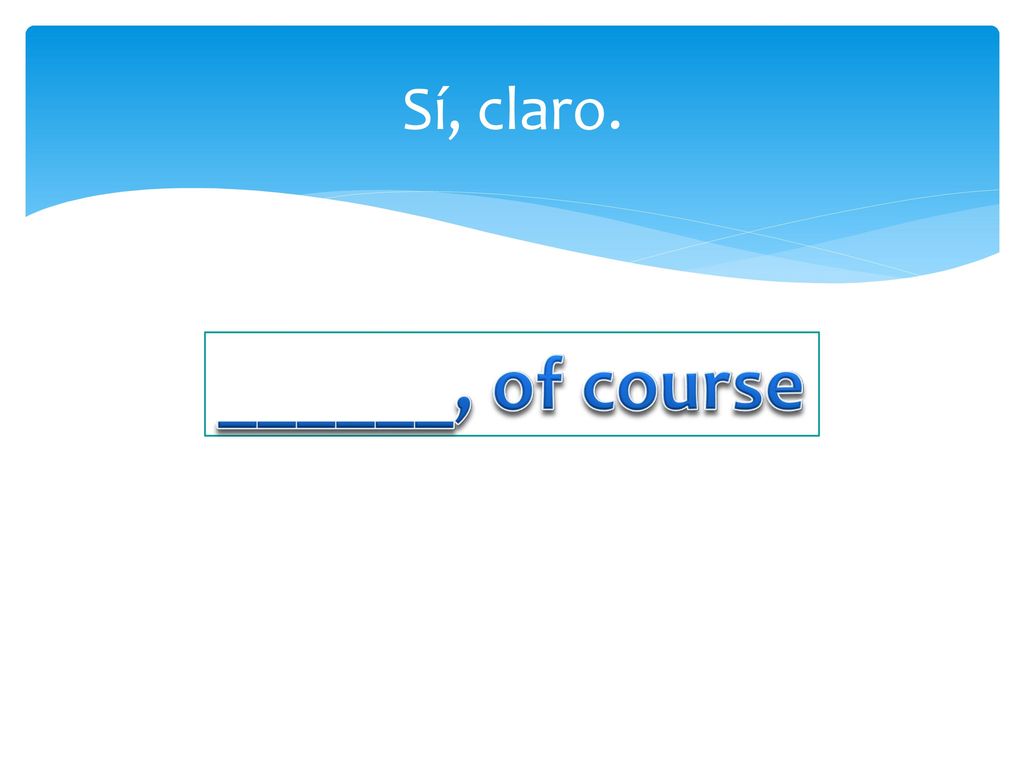 Sí, claro.

______, of course